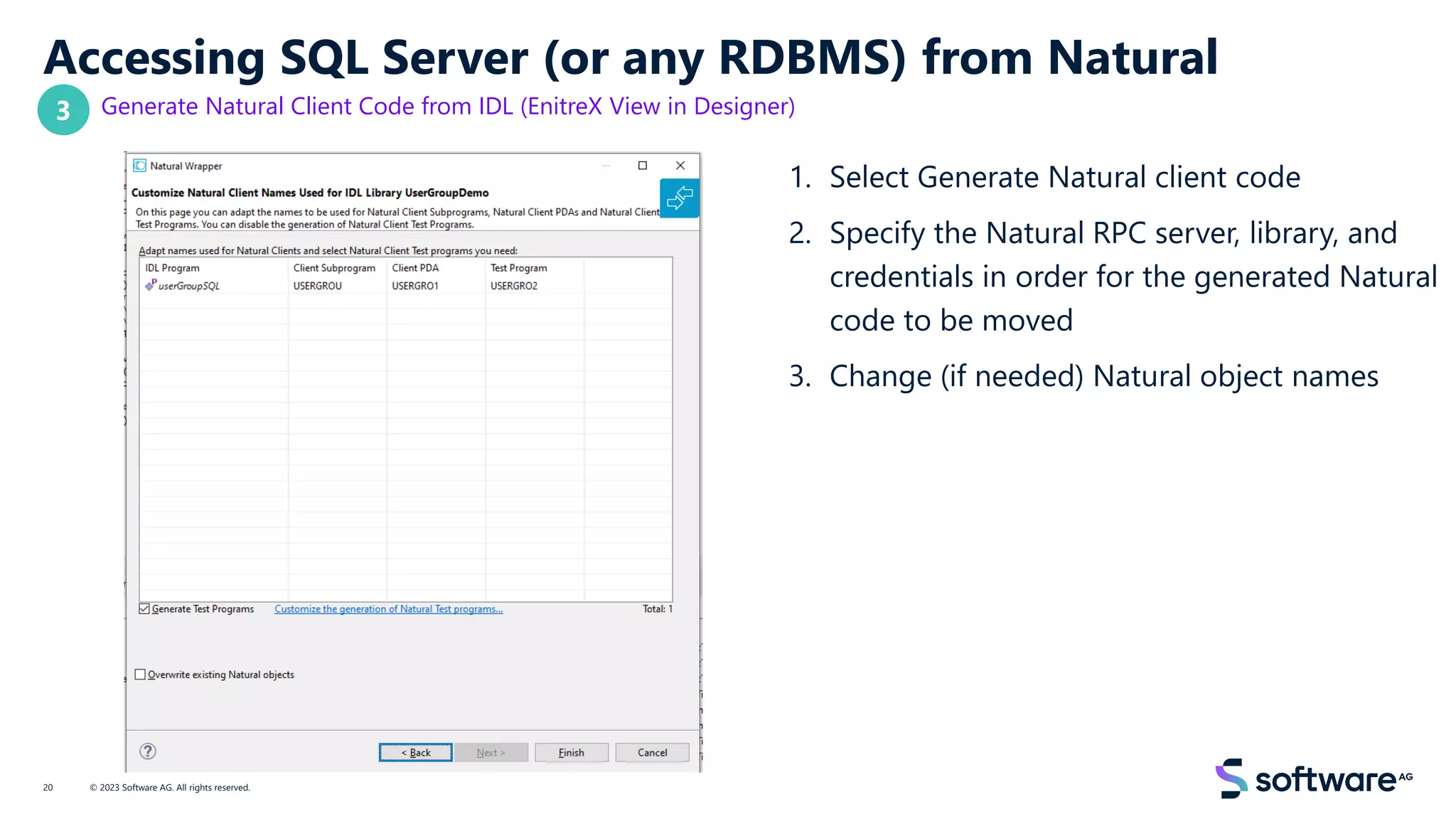 Accessing SQL Server (or any RDBMS) from Natural

3 Generate Natural Client Code from IDL (EnitreX View in Designer)

Natural Wrapper

Customize Natural Client Names Used for IDL Library UserGroupDemo

On this page you can adapt the names to be used for Natural Client Subprograms, Natural Client PDAs and Natural Client Test Programs. You can disable the generation of Natural Client Test Programs.

Adapt names used for Natural Clients and select Natural Client Test programs you need:

| IDL Program | Client Subprogram | Client PDA | Test Program |
|---|---|---|---|
| userGroupSQL | USERGROU | USERGRO1 | USERGRO2 |

Generate Test Programs Customize the generation of Natural Test programs... Total: 1

Overwrite existing Natural objects

< Back Next > Finish Cancel

1. Select Generate Natural client code

2. Specify the Natural RPC server, library, and credentials in order for the generated Natural code to be moved

3. Change (if needed) Natural object names

20 © 2023 Software AG. All rights reserved.

software AG